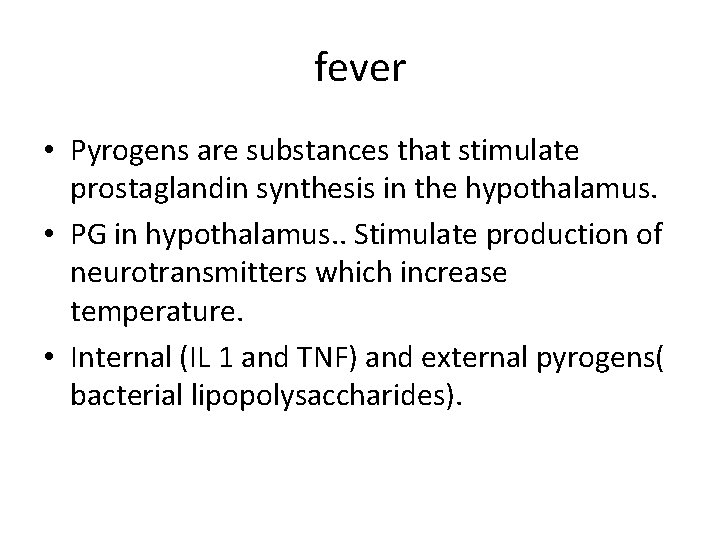 fever

• Pyrogens are substances that stimulate prostaglandin synthesis in the hypothalamus.

• PG in hypothalamus.. Stimulate production of neurotransmitters which increase temperature.

• Internal (IL 1 and TNF) and external pyrogens( bacterial lipopolysaccharides).